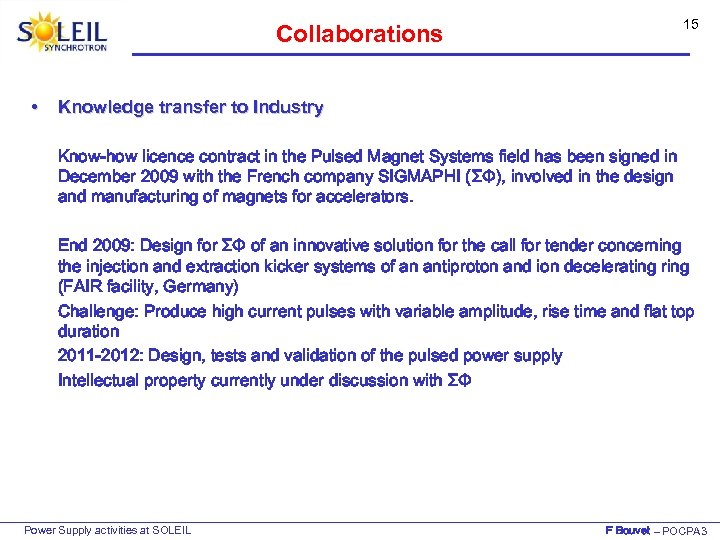 SOLEIL SYNCHROTRON

Collaborations

15

• Knowledge transfer to Industry

Know-how licence contract in the Pulsed Magnet Systems field has been signed in December 2009 with the French company SIGMAPHI (ΣΦ), involved in the design and manufacturing of magnets for accelerators.

End 2009: Design for ΣΦ of an innovative solution for the call for tender concerning the injection and extraction kicker systems of an antiproton and ion decelerating ring (FAIR facility, Germany)

Challenge: Produce high current pulses with variable amplitude, rise time and flat top duration

2011-2012: Design, tests and validation of the pulsed power supply

Intellectual property currently under discussion with ΣΦ

Power Supply activities at SOLEIL

F Bouvet – POCPA3